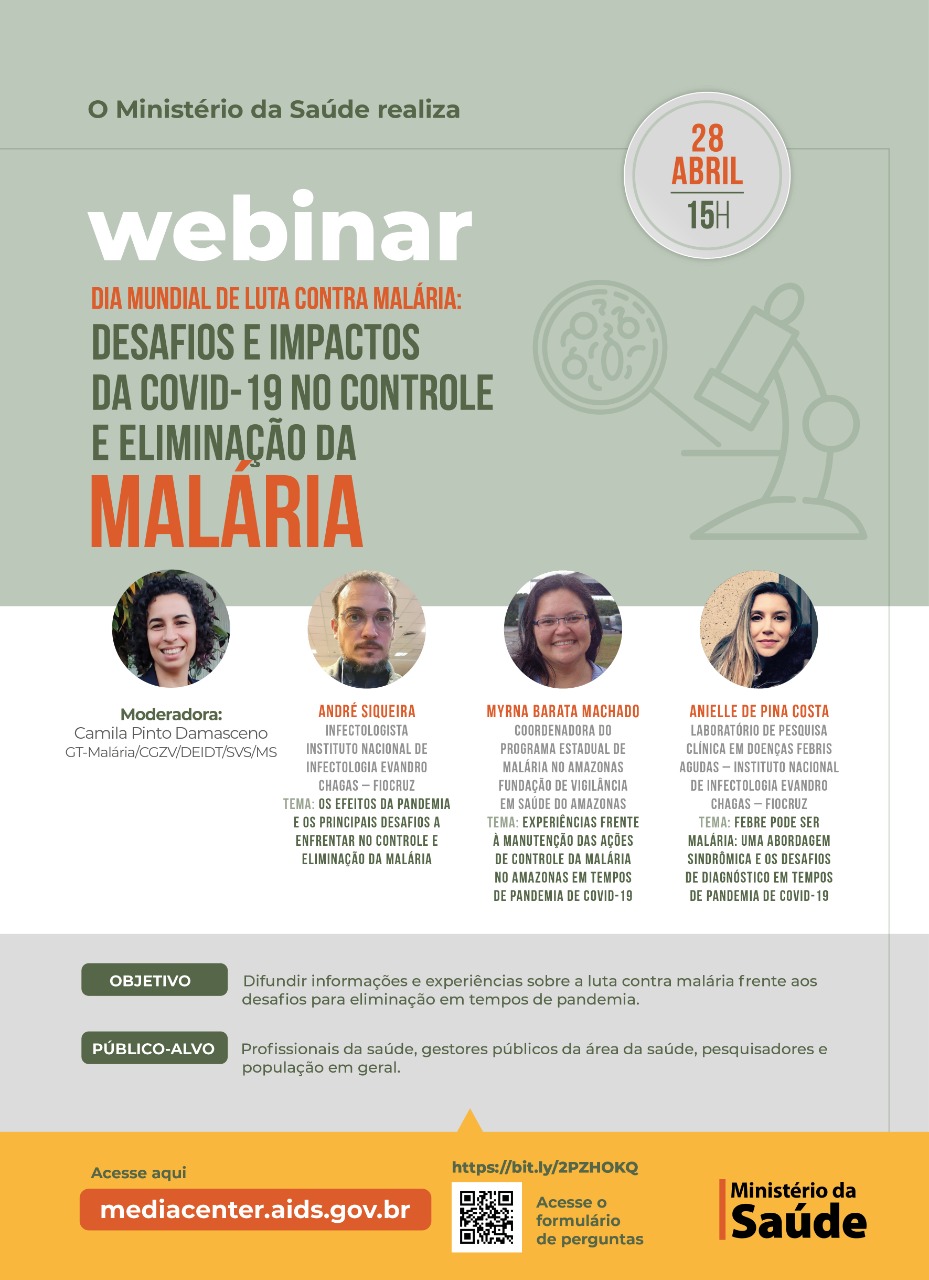 O Ministério da Saúde realiza

28 ABRIL 15H

webinar

DIA MUNDIAL DE LUTA CONTRA MALÁRIA: DESAFIOS E IMPACTOS DA COVID-19 NO CONTROLE E ELIMINAÇÃO DA MALÁRIA

Moderadora: Camila Pinto Damasceno GT-Malária/CGZV/DEIDT/SVS/MS

ANDRÉ SIQUEIRA
INFECTOLOGISTA INSTITUTO NACIONAL DE INFECTOLOGIA EVANDRO CHAGAS – FIOCRUZ
TEMA: OS EFEITOS DA PANDEMIA E OS PRINCIPAIS DESAFIOS A ENFRENTAR NO CONTROLE E ELIMINAÇÃO DA MALÁRIA

MYRNA BARATA MACHADO
COORDENADORA DO PROGRAMA ESTADUAL DE MALÁRIA NO AMAZONAS FUNDAÇÃO DE VIGILÂNCIA EM SAÚDE DO AMAZONAS
TEMA: EXPERIÊNCIAS FRENTE À MANUTENÇÃO DAS AÇÕES DE CONTROLE DA MALÁRIA NO AMAZONAS EM TEMPOS DE PANDEMIA DE COVID-19

ANIELLE DE PINA COSTA
LABORATÓRIO DE PESQUISA CLÍNICA EM DOENÇAS FEBRIS AGUDAS – INSTITUTO NACIONAL DE INFECTOLOGIA EVANDRO CHAGAS – FIOCRUZ
TEMA: FEBRE PODE SER MALÁRIA: UMA ABORDAGEM SINDRÔMICA E OS DESAFIOS DE DIAGNÓSTICO EM TEMPOS DE PANDEMIA DE COVID-19

OBJETIVO
Difundir informações e experiências sobre a luta contra malária frente aos desafios para eliminação em tempos de pandemia.

PÚBLICO-ALVO
Profissionais da saúde, gestores públicos da área da saúde, pesquisadores e população em geral.

Acesse aqui
mediacenter.aids.gov.br

https://bit.ly/2PZHOKQ
Acesse o formulário de perguntas

Ministério da Saúde